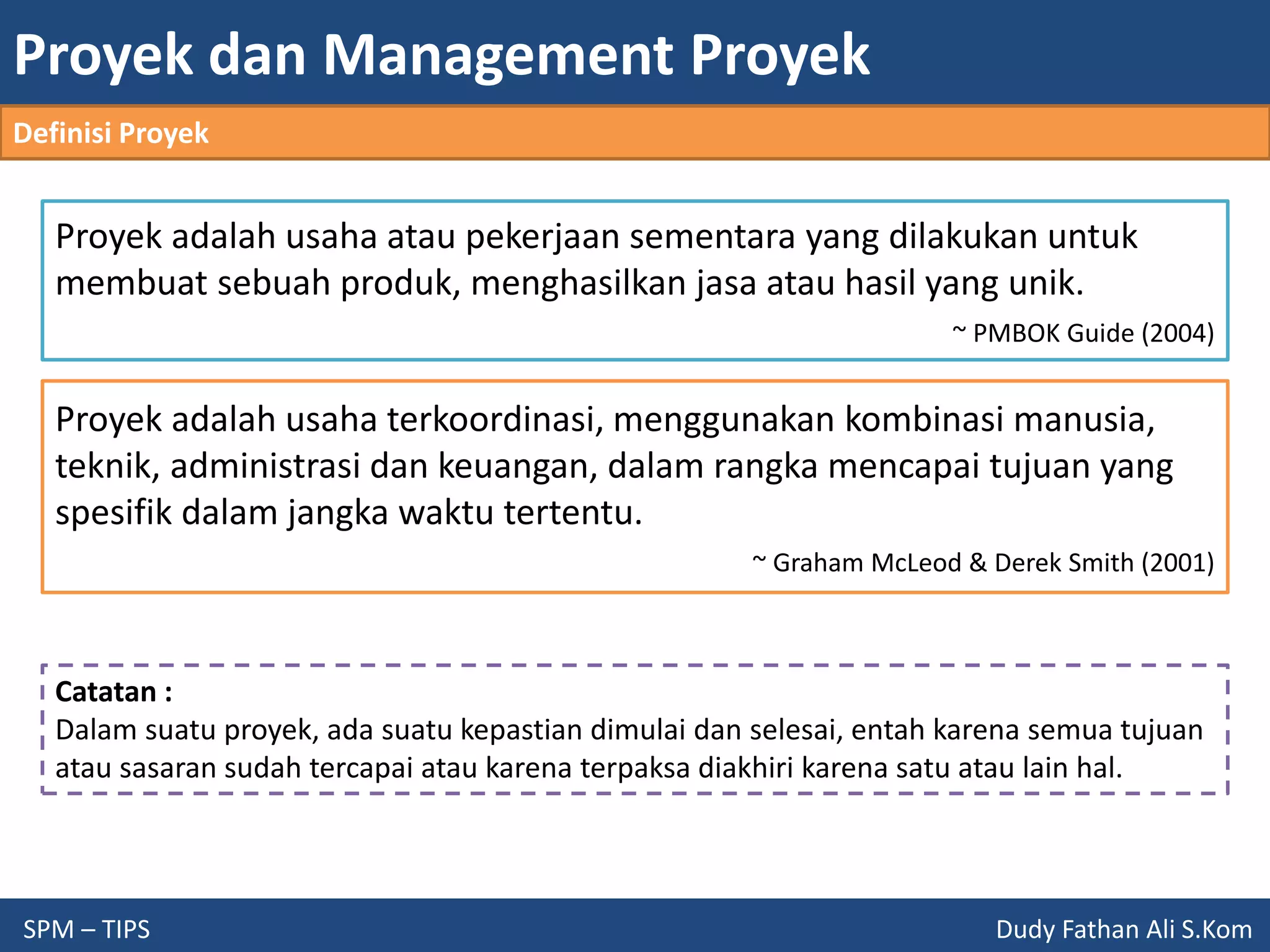 Proyek dan Management Proyek

Definisi Proyek

Proyek adalah usaha atau pekerjaan sementara yang dilakukan untuk membuat sebuah produk, menghasilkan jasa atau hasil yang unik.

~ PMBOK Guide (2004)

Proyek adalah usaha terkoordinasi, menggunakan kombinasi manusia, teknik, administrasi dan keuangan, dalam rangka mencapai tujuan yang spesifik dalam jangka waktu tertentu.

~ Graham McLeod & Derek Smith (2001)

Catatan :
Dalam suatu proyek, ada suatu kepastian dimulai dan selesai, entah karena semua tujuan atau sasaran sudah tercapai atau karena terpaksa diakhiri karena satu atau lain hal.

SPM – TIPS

Dudy Fathan Ali S.Kom